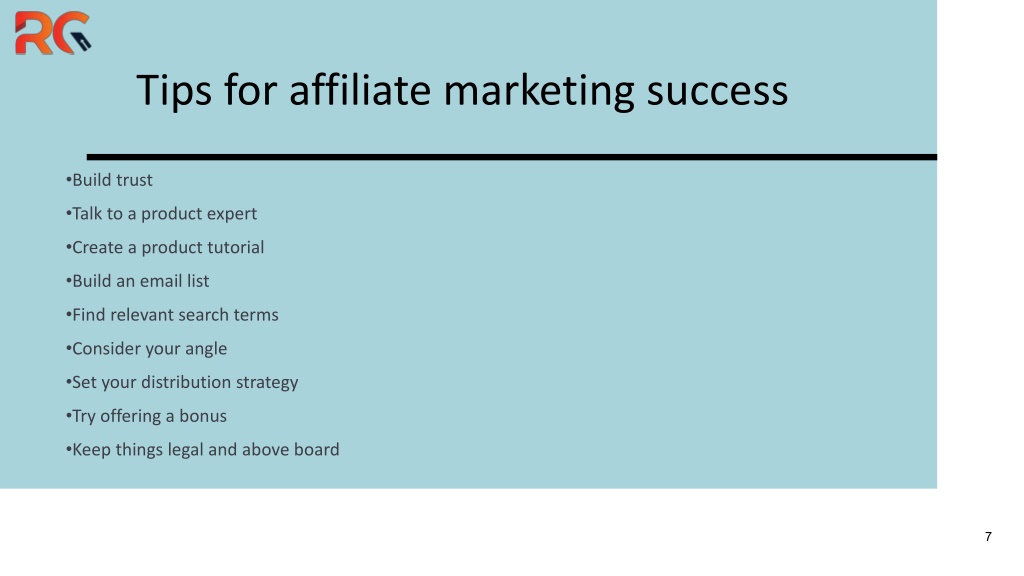 RG

Tips for affiliate marketing success

•Build trust
•Talk to a product expert
•Create a product tutorial
•Build an email list
•Find relevant search terms
•Consider your angle
•Set your distribution strategy
•Try offering a bonus
•Keep things legal and above board

7